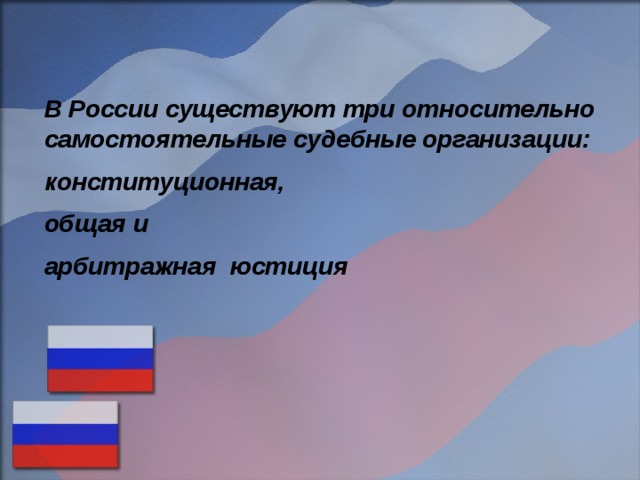 В России существуют три относительно самостоятельные судебные организации:

конституционная,

общая и

арбитражная юстиция